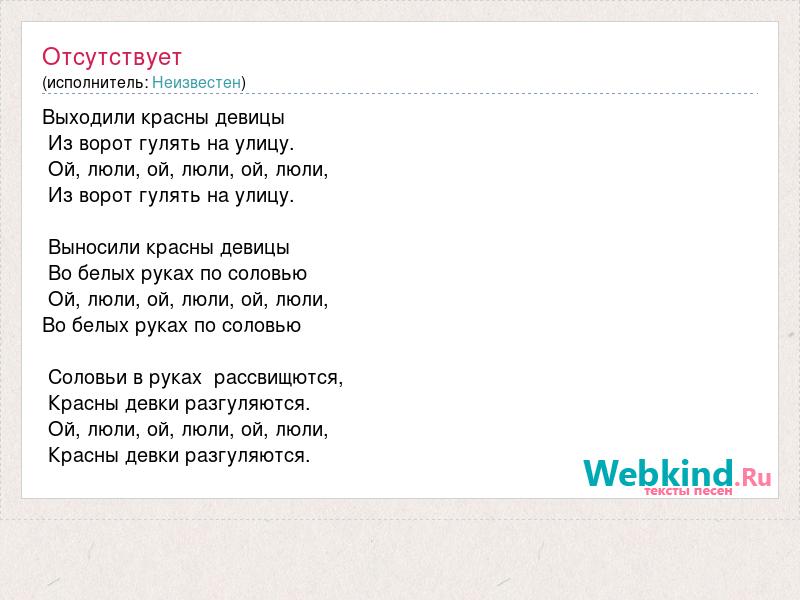 Отсутствует
(исполнитель: Неизвестен)

Выходили красны девицы
Из ворот гулять на улицу.
Ой, люли, ой, люли, ой, люли,
Из ворот гулять на улицу.

Выносили красны девицы
Во белых руках по соловью
Ой, люли, ой, люли, ой, люли,
Во белых руках по соловью

Соловьи в руках рассвищются,
Красны девки разгуляются.
Ой, люли, ой, люли, ой, люли,
Красны девки разгуляются.

Webkind.Ru
тексты песен